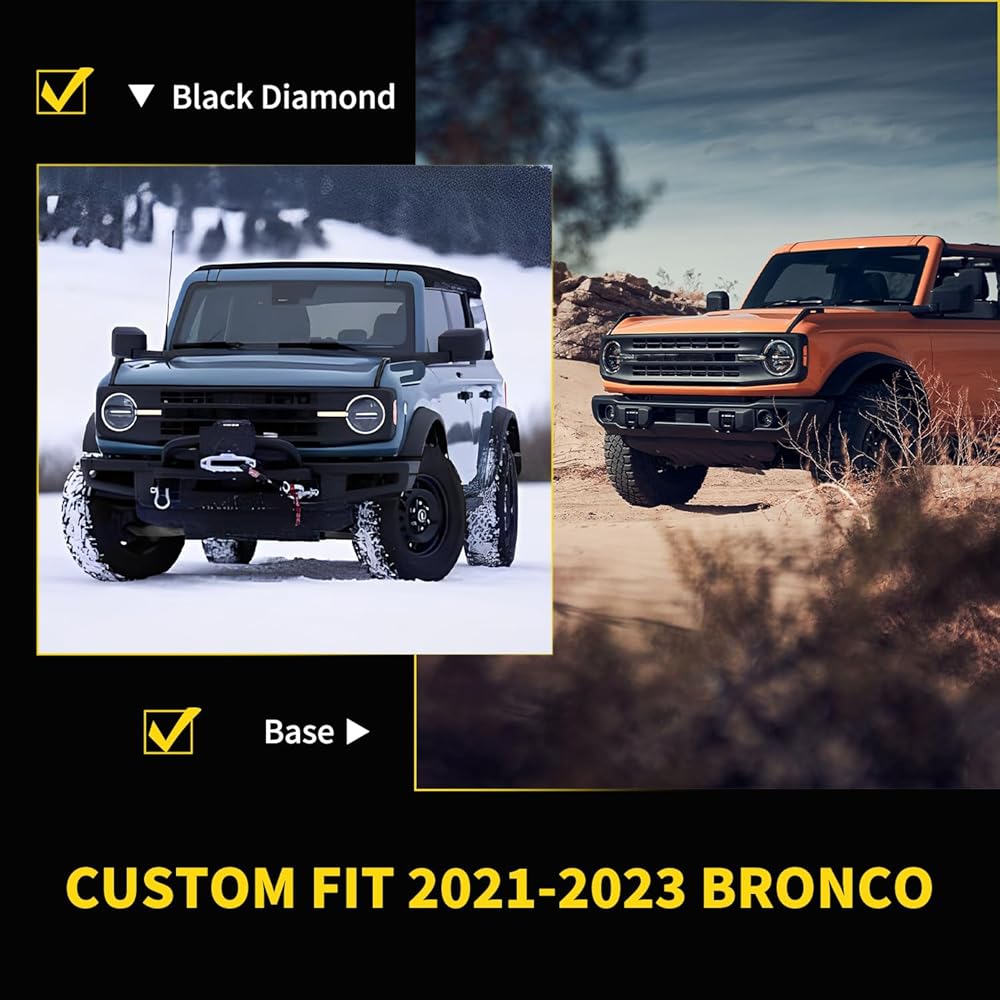 ▼ Black Diamond

Base ▶

CUSTOM FIT 2021-2023 BRONCO